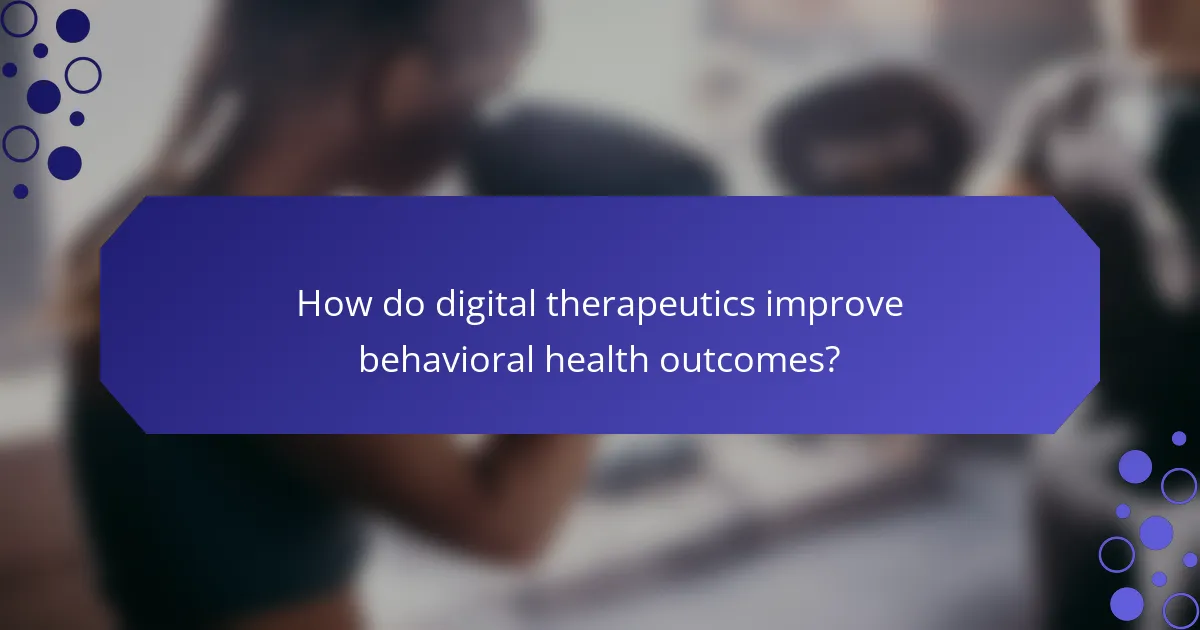 How do digital therapeutics improve behavioral health outcomes?